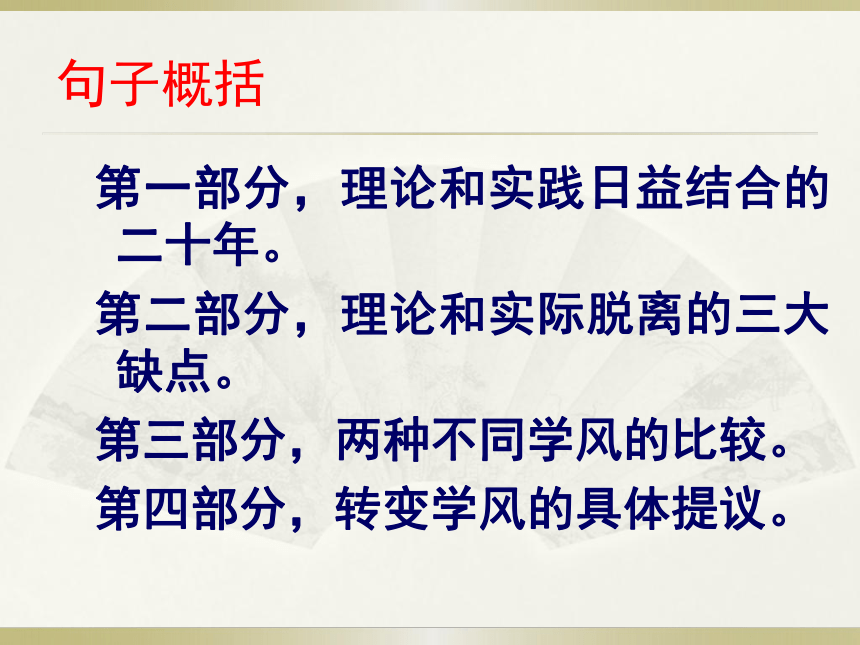 句子概括

第一部分，理论和实践日益结合的二十年。

第二部分，理论和实际脱离的三大缺点。

第三部分，两种不同学风的比较。

第四部分，转变学风的具体提议。